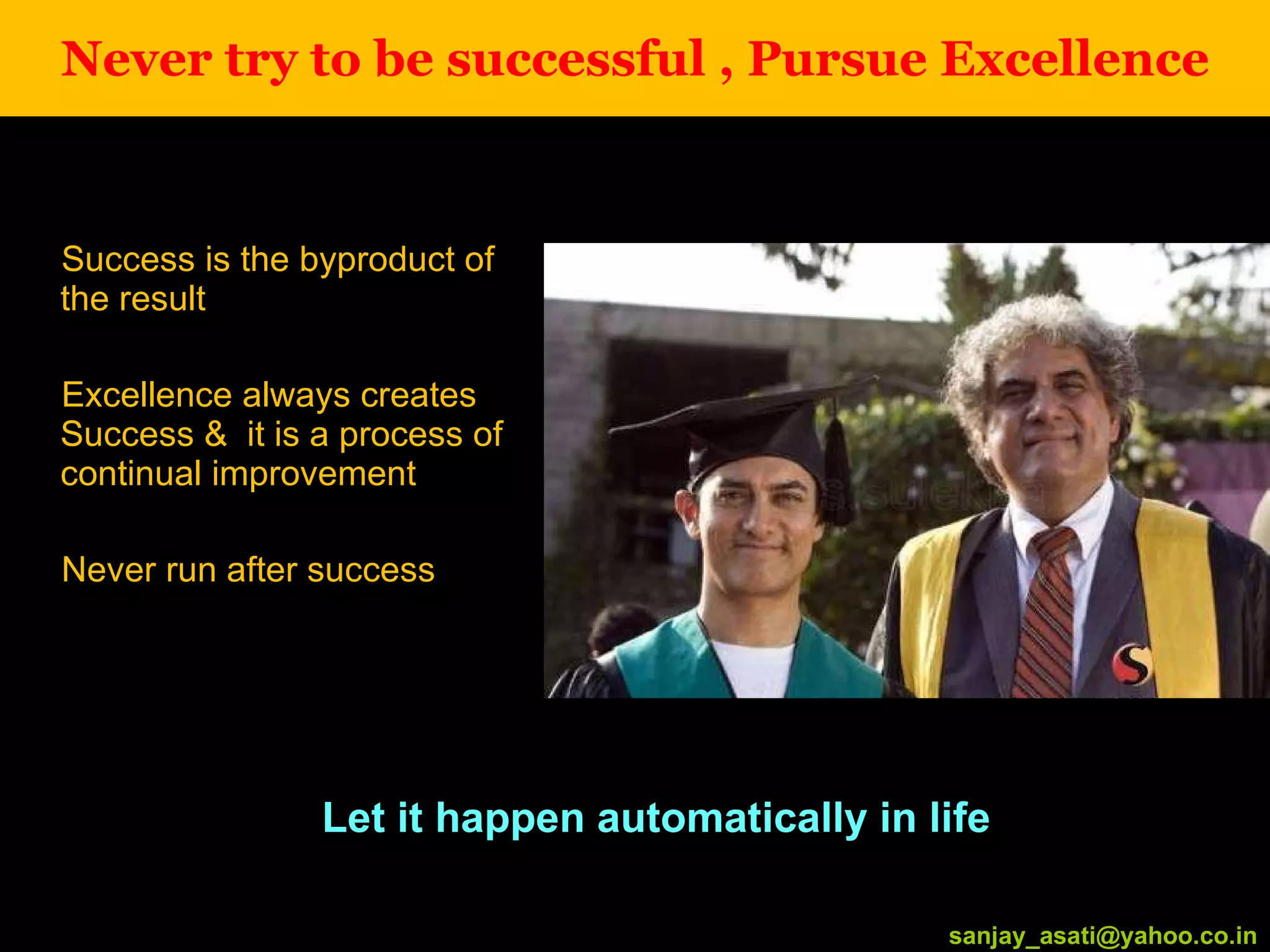 Never try to be successful , Pursue Excellence

Success is the byproduct of the result

Excellence always creates Success & it is a process of continual improvement

Never run after success

Let it happen automatically in life

sanjay_asati@yahoo.co.in